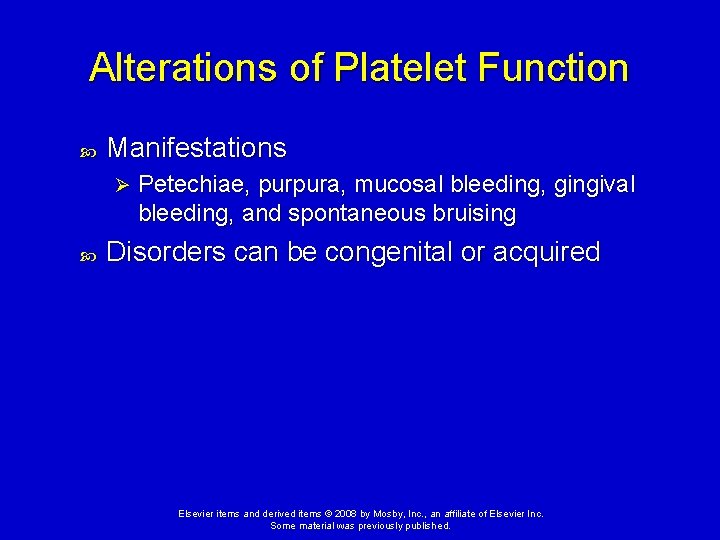 Alterations of Platelet Function

Manifestations

Petechiae, purpura, mucosal bleeding, gingival bleeding, and spontaneous bruising

Disorders can be congenital or acquired

Elsevier items and derived items © 2008 by Mosby, Inc., an affiliate of Elsevier Inc.
Some material was previously published.